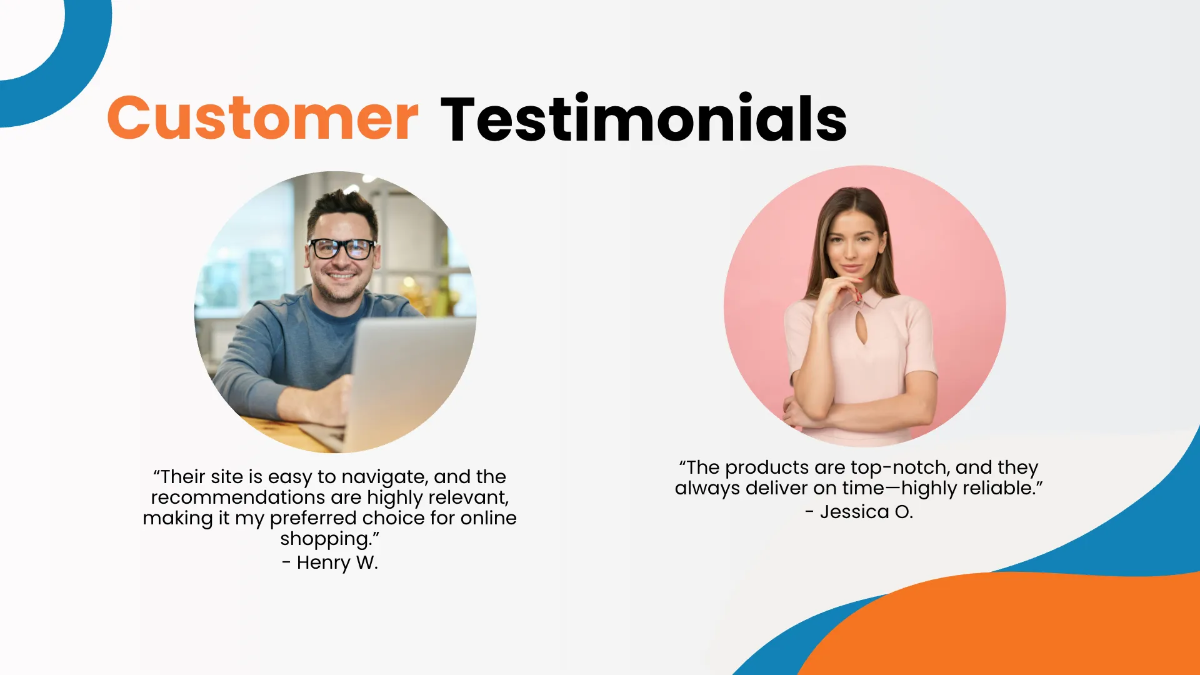 Customer Testimonials

“Their site is easy to navigate, and the recommendations are highly relevant, making it my preferred choice for online shopping.”
- Henry W.

“The products are top-notch, and they always deliver on time—highly reliable.”
- Jessica O.